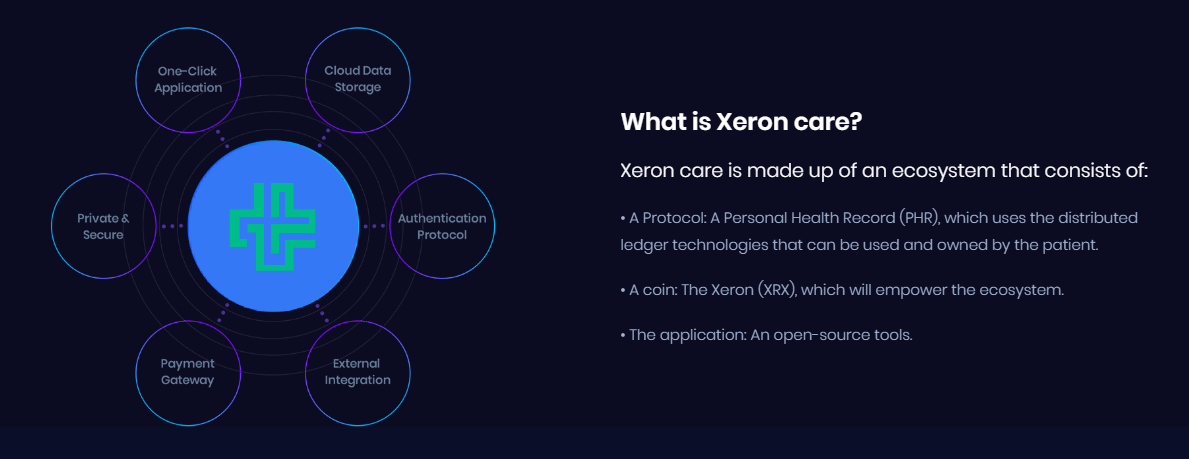 One-Click Application

Cloud Data Storage

Private & Secure

Authentication Protocol

Payment Gateway

External Integration

What is Xeron care?

Xeron care is made up of an ecosystem that consists of:

• A Protocol: A Personal Health Record (PHR), which uses the distributed ledger technologies that can be used and owned by the patient.

• A coin: The Xeron (XRX), which will empower the ecosystem.

• The application: An open-source tools.